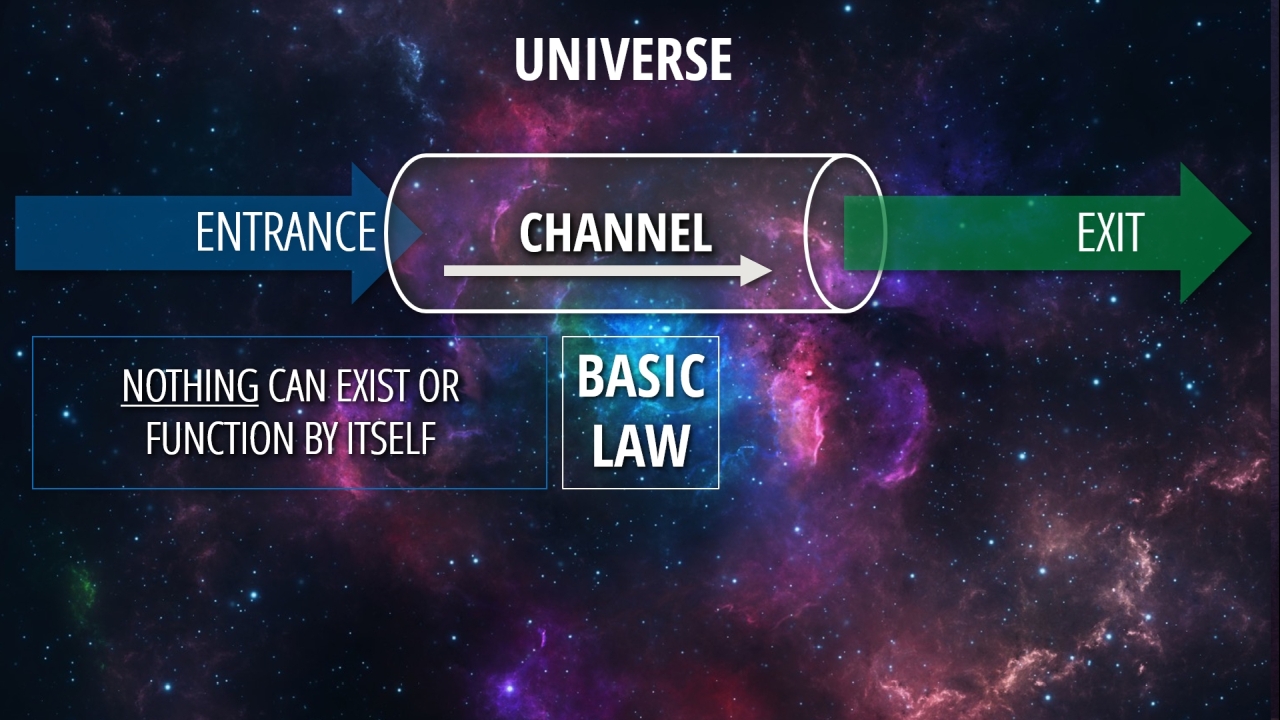 UNIVERSE

ENTRANCE

CHANNEL

EXIT

NOTHING CAN EXIST OR FUNCTION BY ITSELF

BASIC LAW